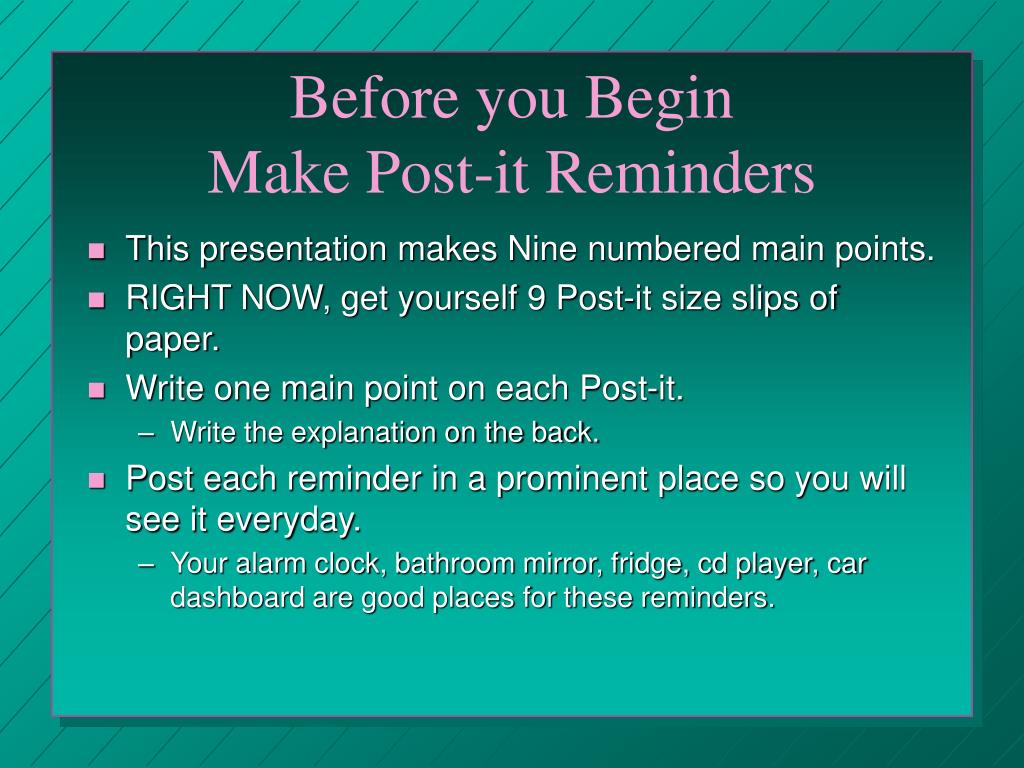 Before you Begin
Make Post-it Reminders

- This presentation makes Nine numbered main points.
- RIGHT NOW, get yourself 9 Post-it size slips of paper.
- Write one main point on each Post-it.
  – Write the explanation on the back.
- Post each reminder in a prominent place so you will see it everyday.
  – Your alarm clock, bathroom mirror, fridge, cd player, car dashboard are good places for these reminders.